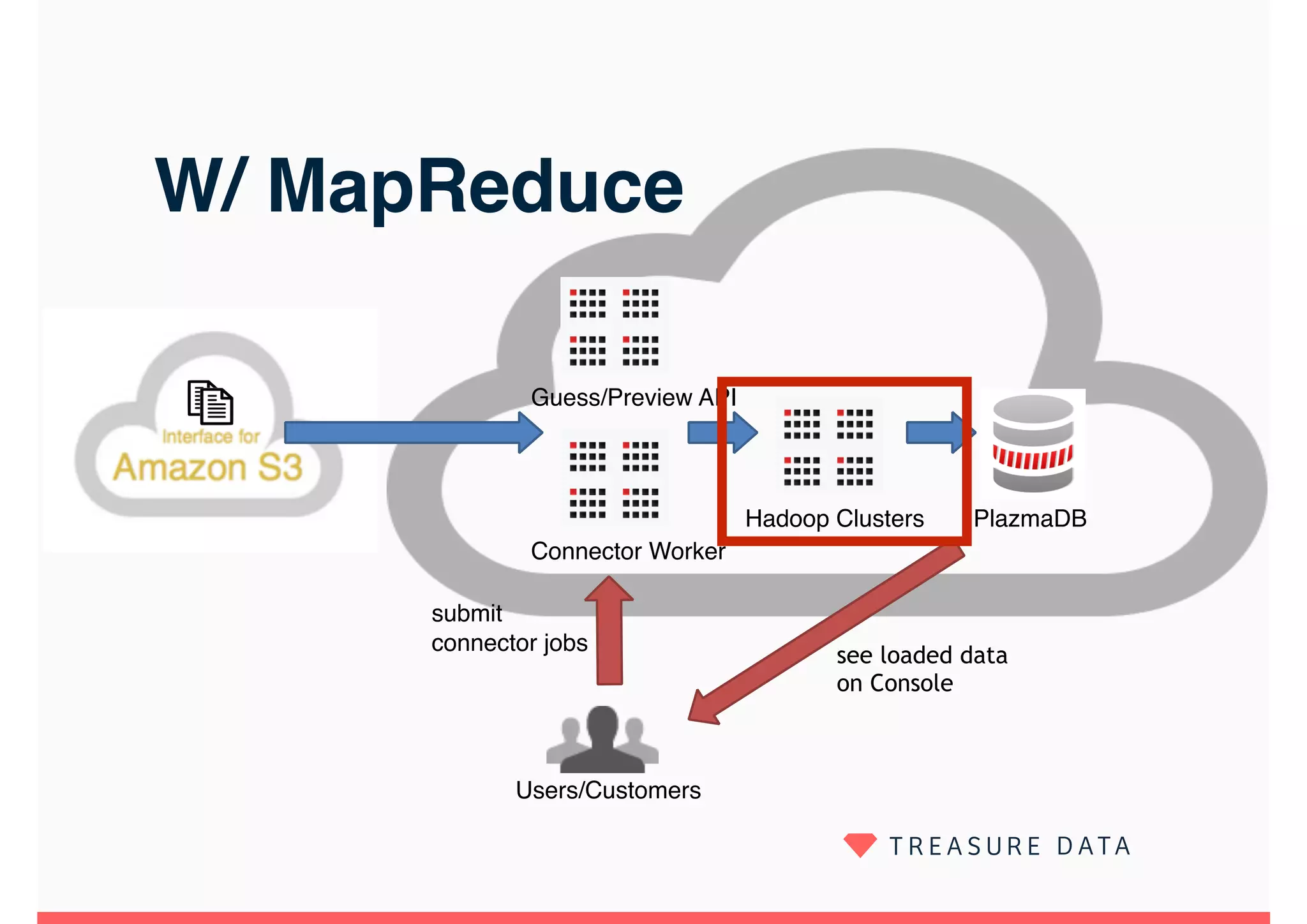 W/ MapReduce

Interface for
Amazon S3

Guess/Preview API

Connector Worker

Hadoop Clusters

PlazmaDB

submit
connector jobs

see loaded data
on Console

Users/Customers

TREASURE DATA